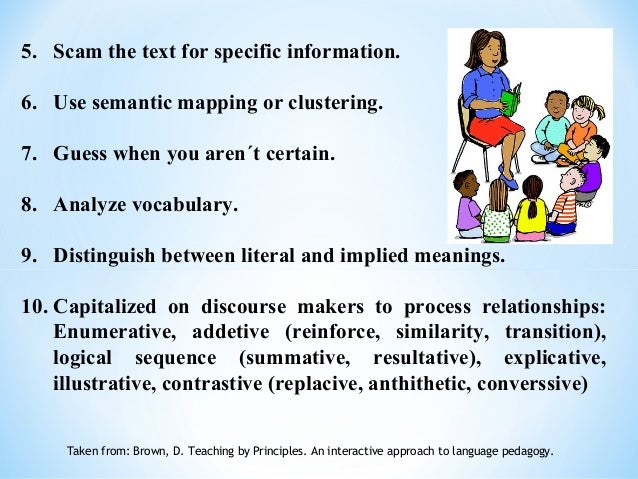 5. Scam the text for specific information.

6. Use semantic mapping or clustering.

7. Guess when you aren´t certain.

8. Analyze vocabulary.

9. Distinguish between literal and implied meanings.

10. Capitalized on discourse makers to process relationships: Enumerative, addetive (reinforce, similarity, transition), logical sequence (summative, resultative), explicative, illustrative, contrastive (replacive, anthithetic, converssive)

Taken from: Brown, D. Teaching by Principles. An interactive approach to language pedagogy.